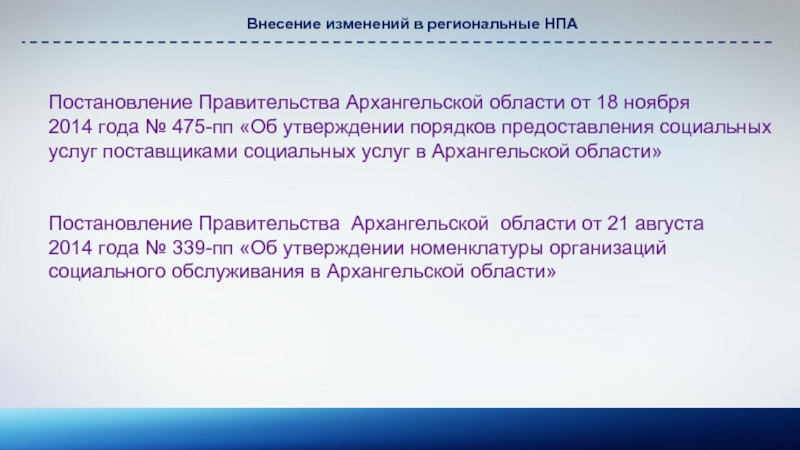 Внесение изменений в региональные НПА

Постановление Правительства Архангельской области от 18 ноября 2014 года № 475-пп «Об утверждении порядков предоставления социальных услуг поставщиками социальных услуг в Архангельской области»

Постановление Правительства Архангельской области от 21 августа 2014 года № 339-пп «Об утверждении номенклатуры организаций социального обслуживания в Архангельской области»